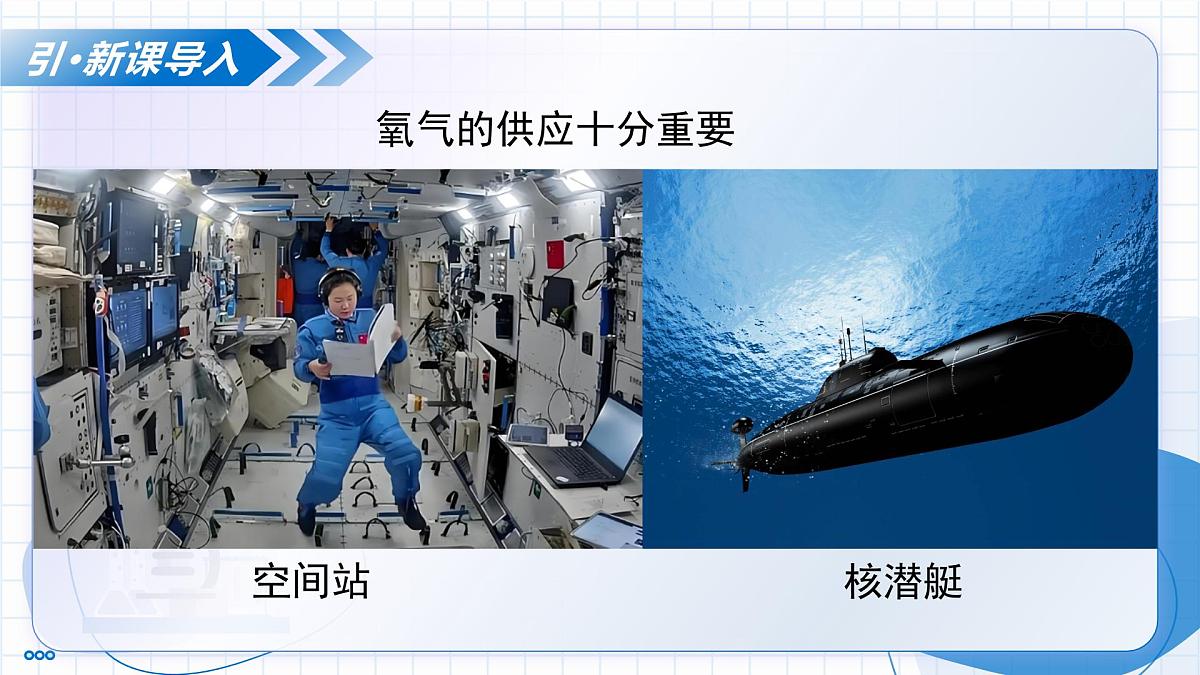 引·新课导入

氧气的供应十分重要

空间站

核潜艇